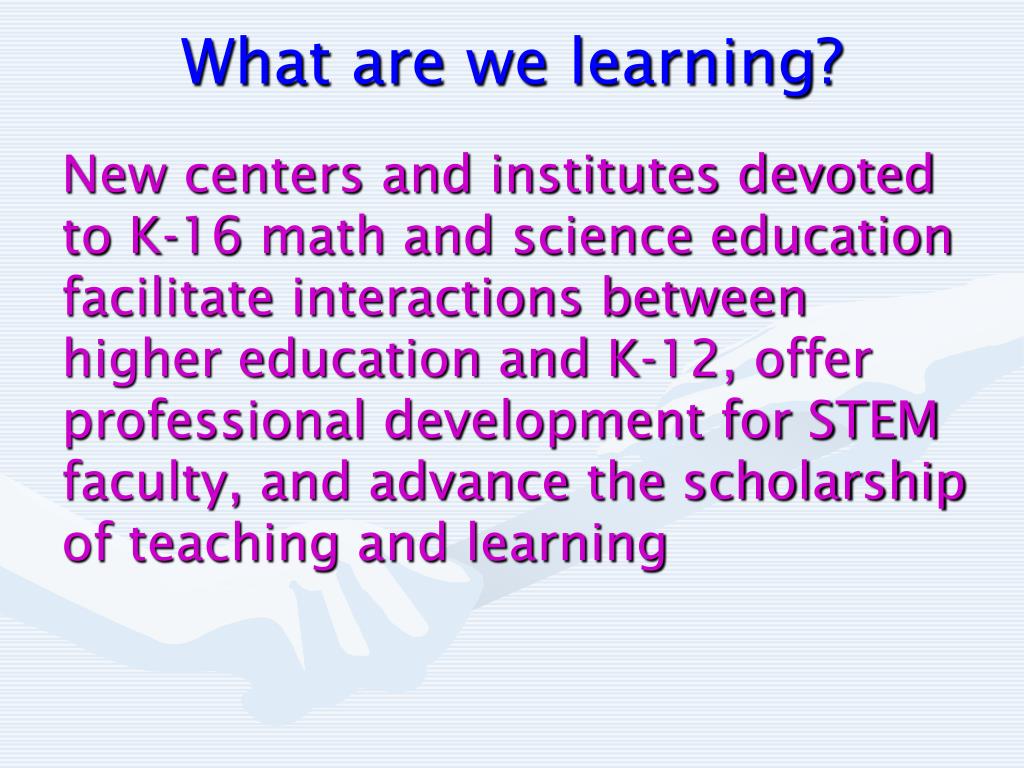 What are we learning?

New centers and institutes devoted to K-16 math and science education facilitate interactions between higher education and K-12, offer professional development for STEM faculty, and advance the scholarship of teaching and learning